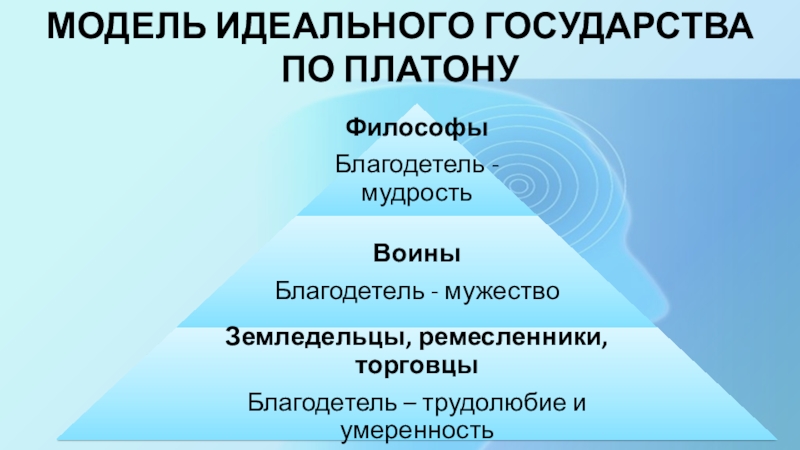 МОДЕЛЬ ИДЕАЛЬНОГО ГОСУДАРСТВА ПО ПЛАТОНУ

Философы

Благодетель - мудрость

Воины

Благодетель - мужество

Земледельцы, ремесленники, торговцы

Благодетель – трудолюбие и умеренность